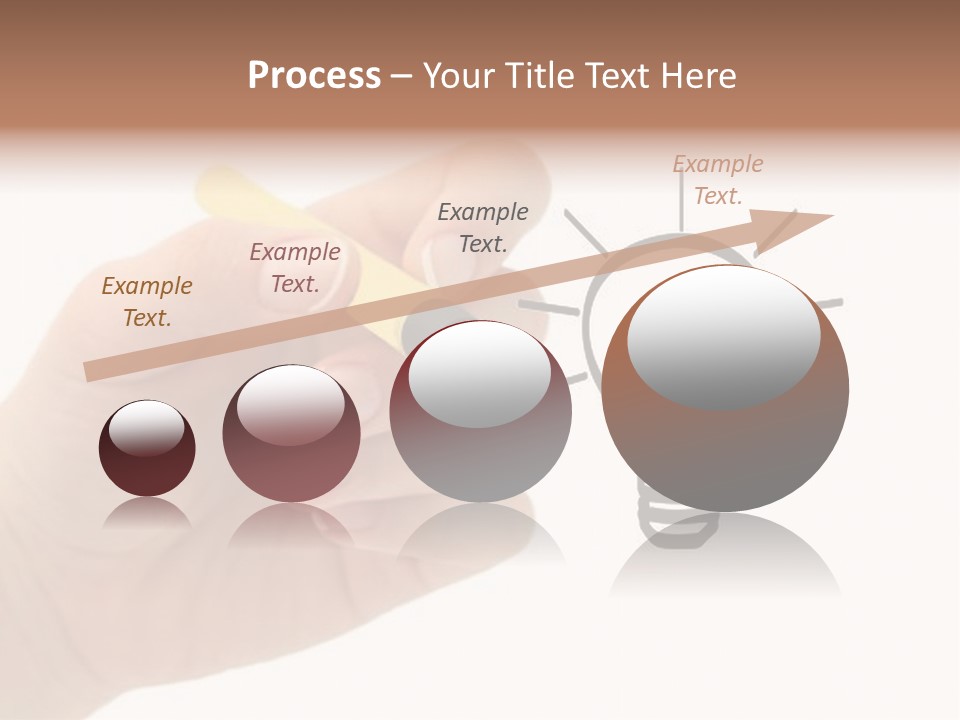 Process – Your Title Text Here

Example Text.

Example Text.

Example Text.

Example Text.